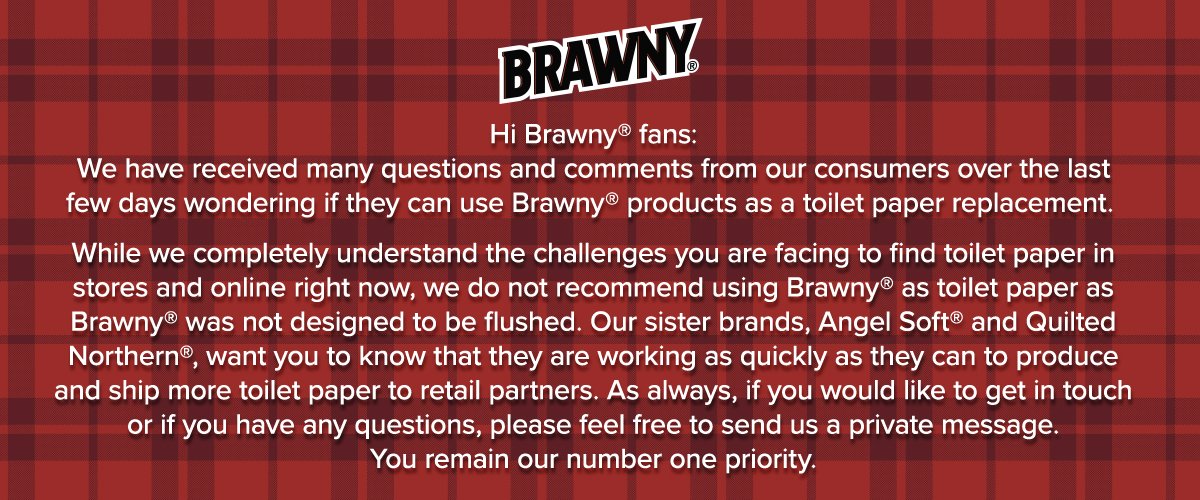 BRAWNY®

Hi Brawny® fans:
We have received many questions and comments from our consumers over the last few days wondering if they can use Brawny® products as a toilet paper replacement.

While we completely understand the challenges you are facing to find toilet paper in stores and online right now, we do not recommend using Brawny® as toilet paper as Brawny® was not designed to be flushed. Our sister brands, Angel Soft® and Quilted Northern®, want you to know that they are working as quickly as they can to produce and ship more toilet paper to retail partners. As always, if you would like to get in touch or if you have any questions, please feel free to send us a private message. You remain our number one priority.